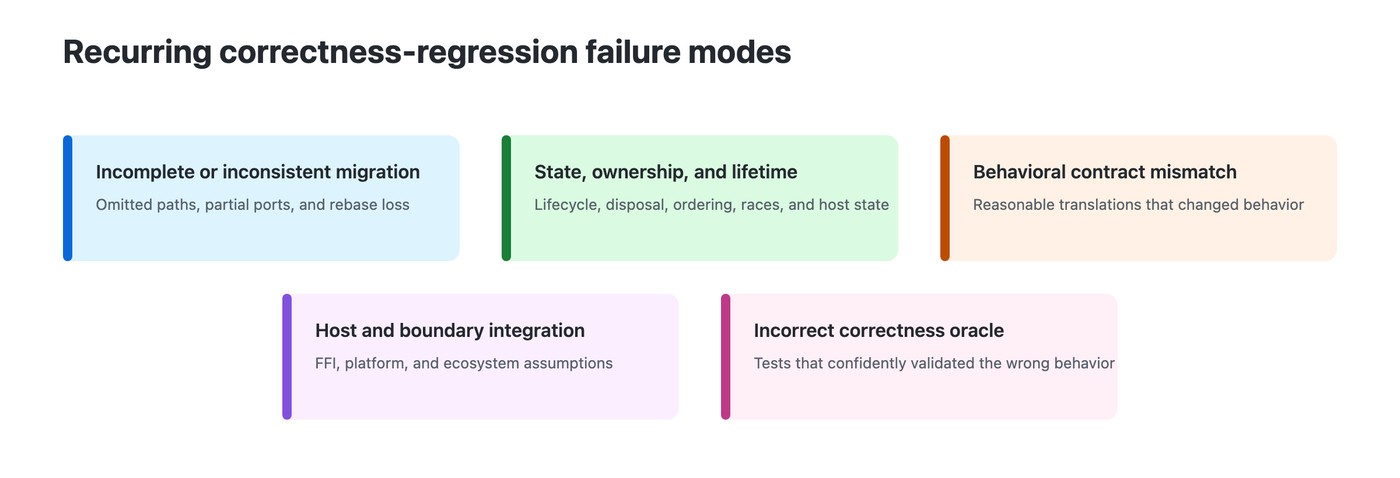 Recurring correctness-regression failure modes

Incomplete or inconsistent migration
Omitted paths, partial ports, and rebase loss

State, ownership, and lifetime
Lifecycle, disposal, ordering, races, and host state

Behavioral contract mismatch
Reasonable translations that changed behavior

Host and boundary integration
FFI, platform, and ecosystem assumptions

Incorrect correctness oracle
Tests that confidently validated the wrong behavior